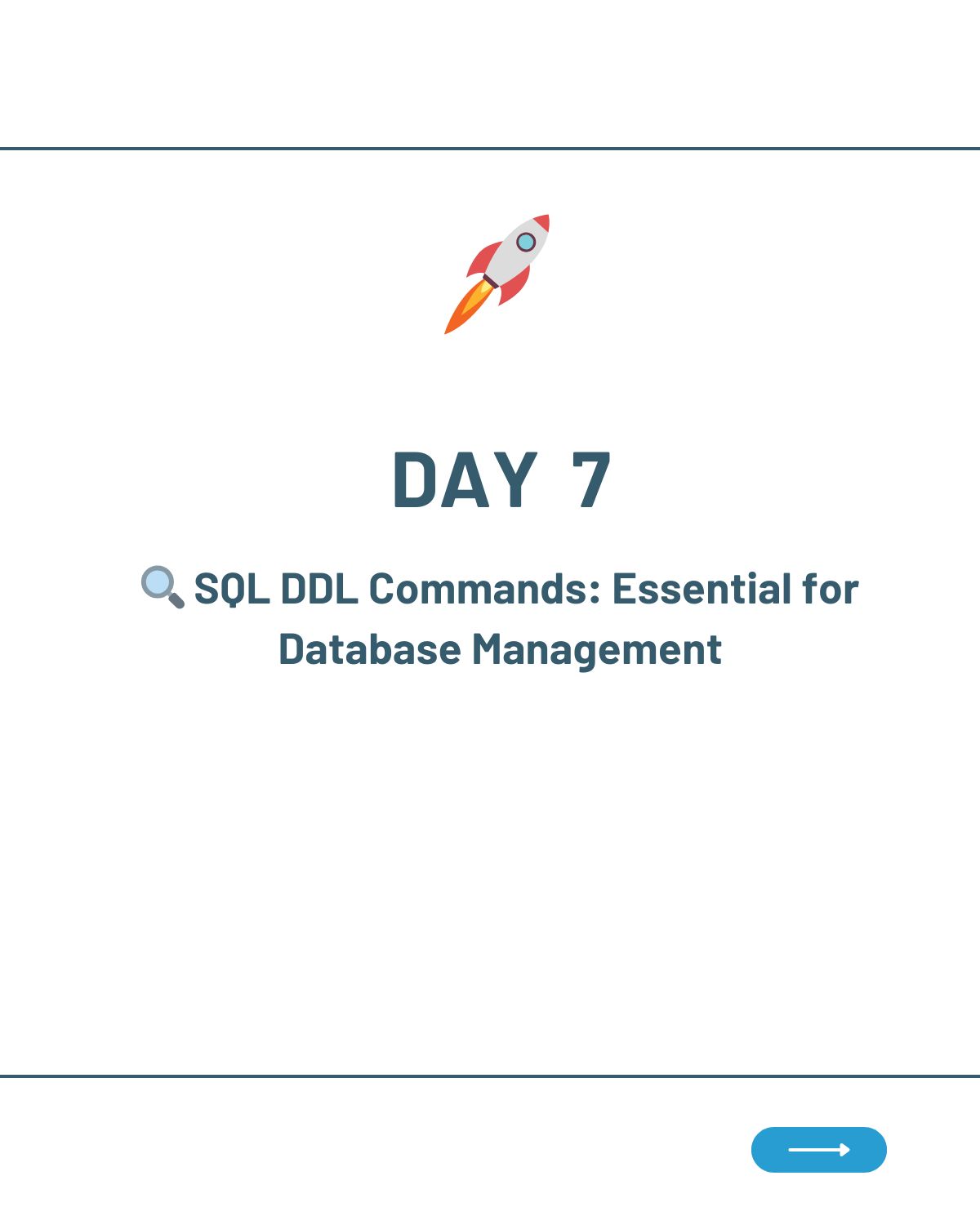 DAY 7

🔍 SQL DDL Commands: Essential for Database Management